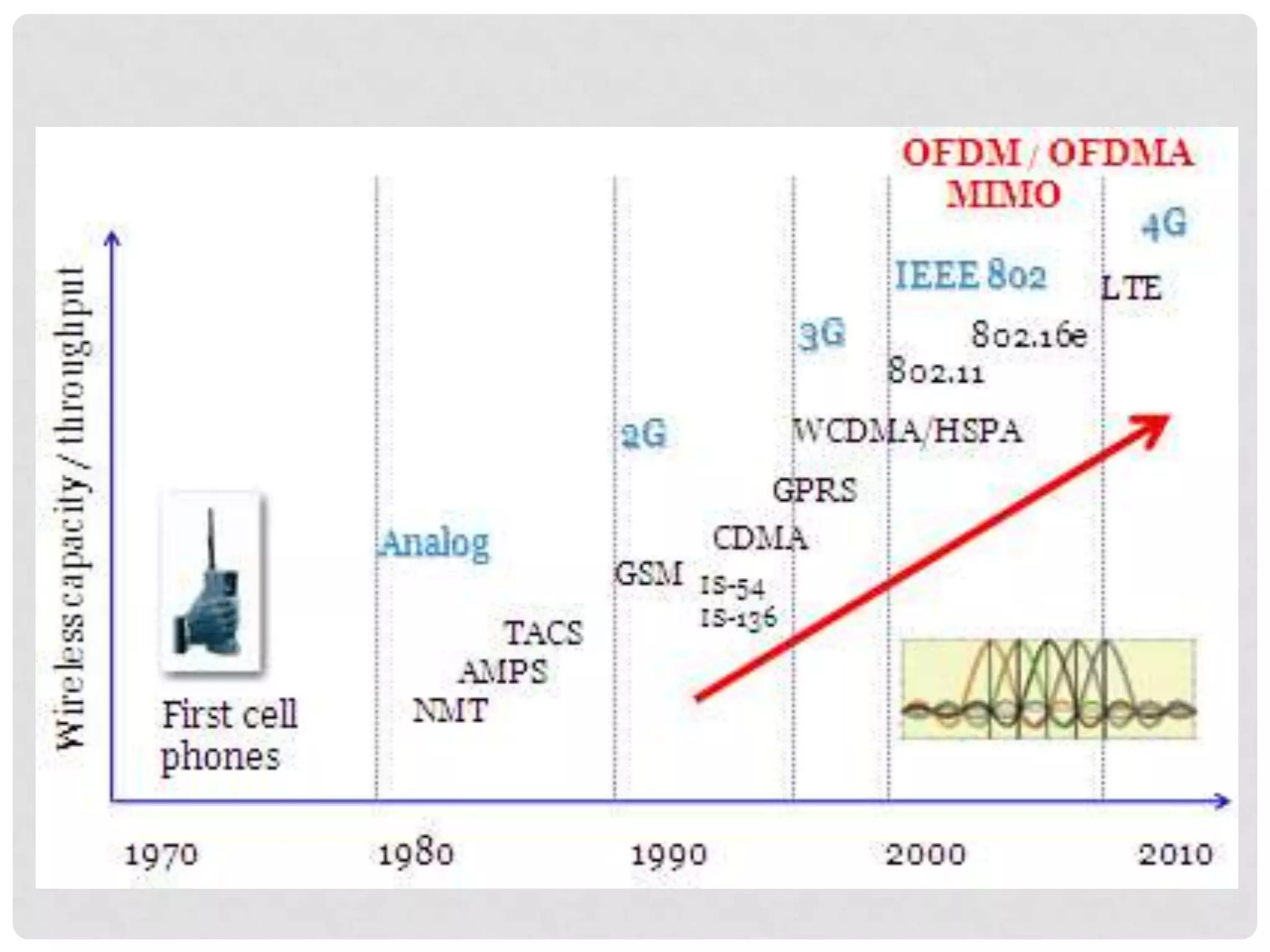 OFDM / OFDMA
MIMO

4G

IEEE 802

LTE

3G

802.16e

802.11

2G

WCDMA/HSPA

GPRS

CDMA

Analog

GSM

IS-54
IS-136

TACS

AMPS

NMT

First cell phones

Wireless capacity / throughput

1970

1980

1990

2000

2010